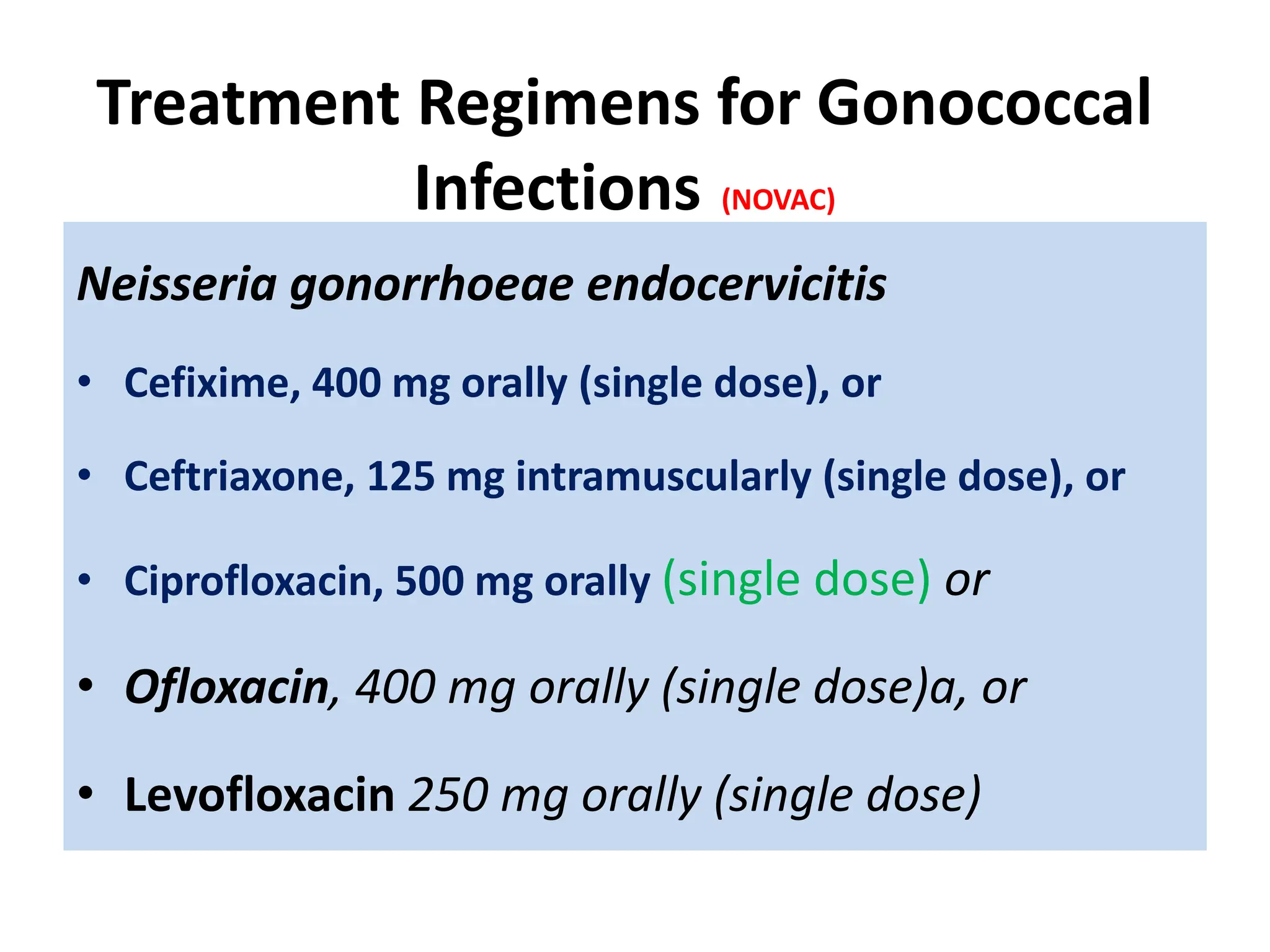 Treatment Regimens for Gonococcal Infections (NOVAC)

Neisseria gonorrhoeae endocervicitis

• Cefixime, 400 mg orally (single dose), or

• Ceftriaxone, 125 mg intramuscularly (single dose), or

• Ciprofloxacin, 500 mg orally (single dose) or

• Ofloxacin, 400 mg orally (single dose)a, or

• Levofloxacin 250 mg orally (single dose)